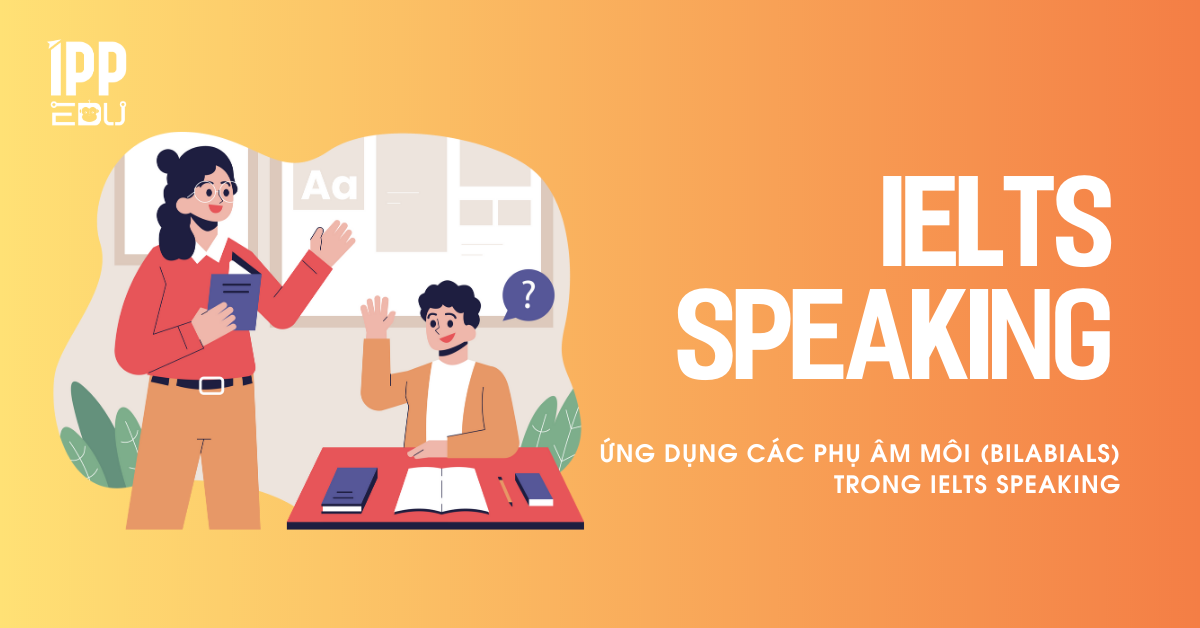 IPP EDU

Aa

?

IELTS SPEAKING

ỨNG DỤNG CÁC PHỤ ÂM MÔI (BILABIALS) TRONG IELTS SPEAKING